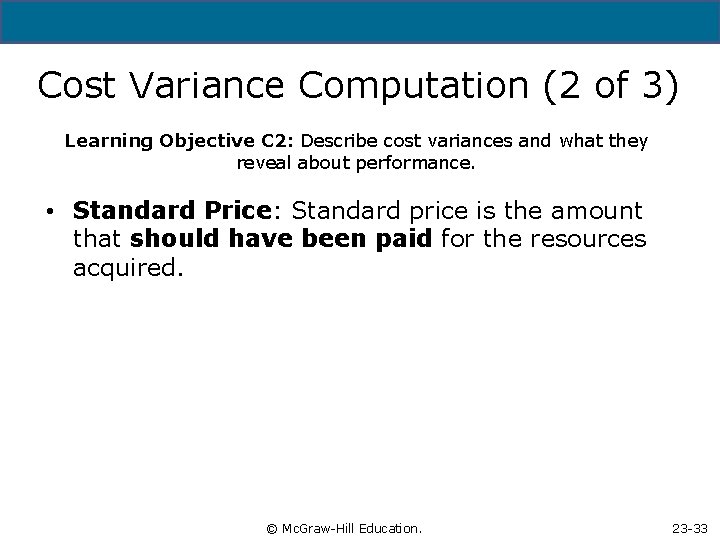 Cost Variance Computation (2 of 3)

Learning Objective C2: Describe cost variances and what they reveal about performance.

• Standard Price: Standard price is the amount that should have been paid for the resources acquired.

© McGraw-Hill Education.

23-33